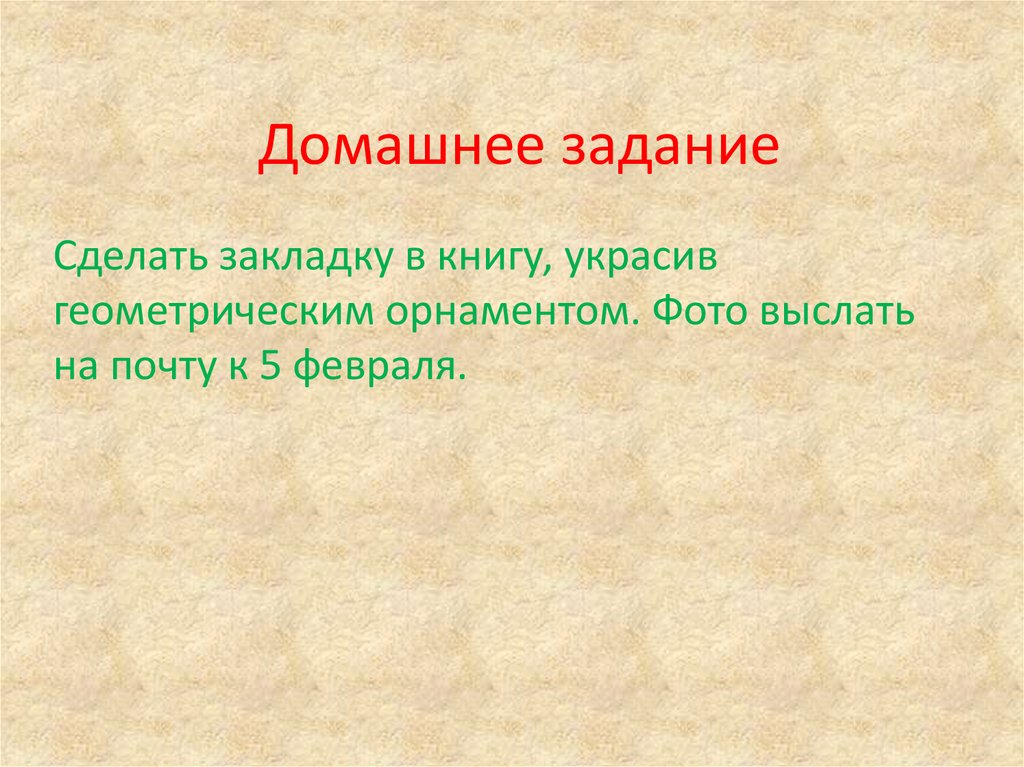 Домашнее задание

Сделать закладку в книгу, украсив геометрическим орнаментом. Фото выслать на почту к 5 февраля.